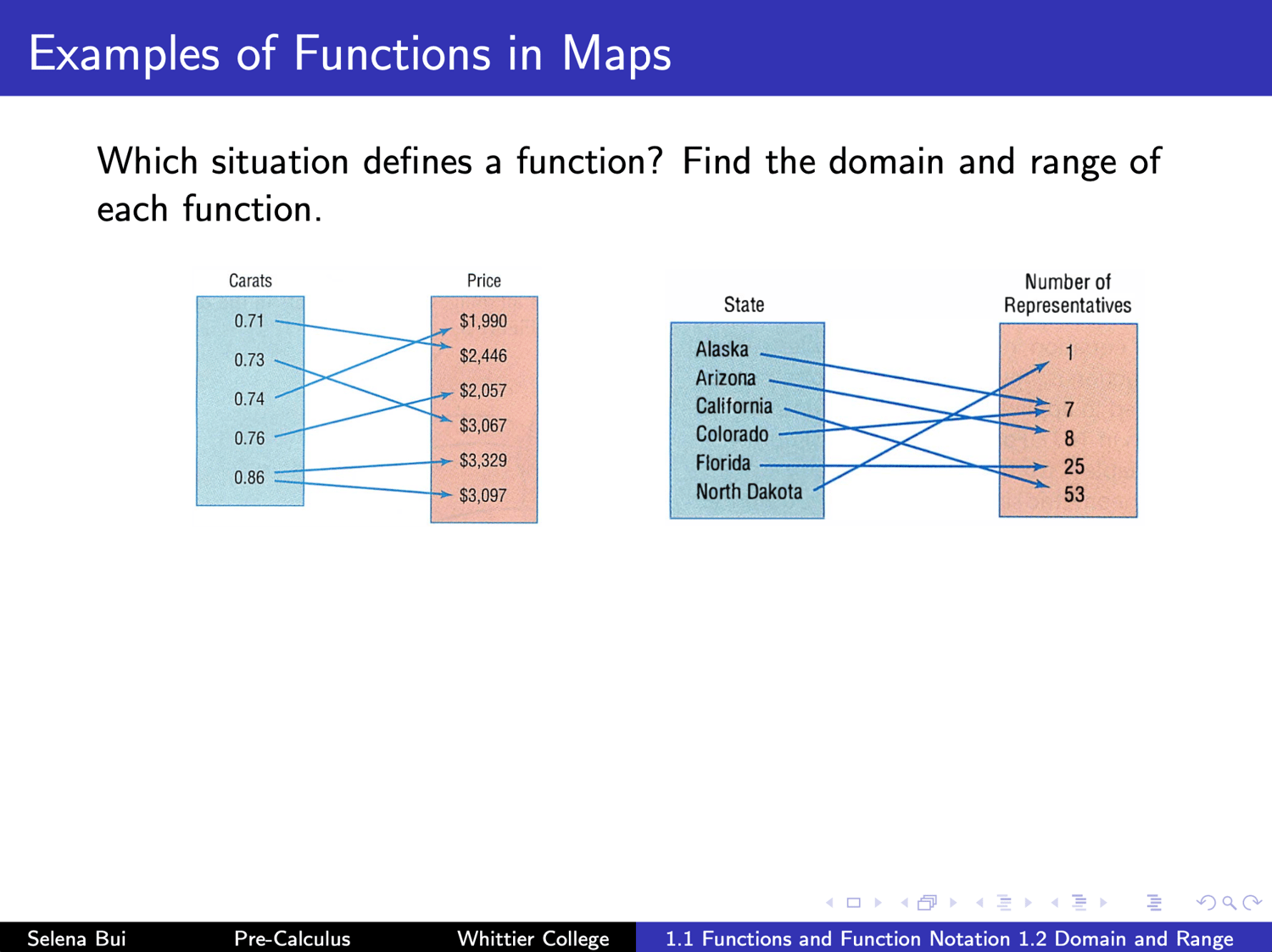 Examples of Functions in Maps

Which situation defines a function? Find the domain and range of each function.

Carats
0.71
0.73
0.74
0.76
0.86

Price
$1,990
$2,446
$2,057
$3,067
$3,329
$3,097

State
Alaska
Arizona
California
Colorado
Florida
North Dakota

Number of Representatives
1
7
8
25
53

Selena Bui Pre-Calculus Whittier College 1.1 Functions and Function Notation 1.2 Domain and Range